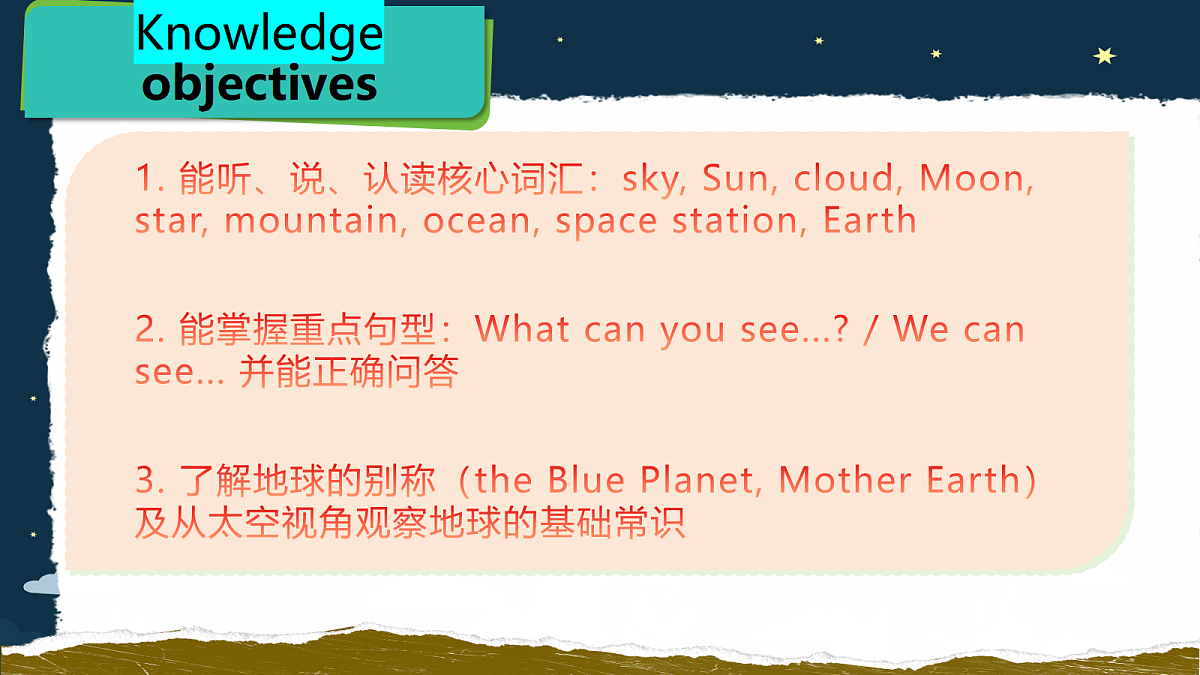 Knowledge objectives

1. 能听、说、认读核心词汇：sky, Sun, cloud, Moon, star, mountain, ocean, space station, Earth

2. 能掌握重点句型：What can you see...? / We can see... 并能正确问答

3. 了解地球的别称（the Blue Planet, Mother Earth）及从太空视角观察地球的基础常识